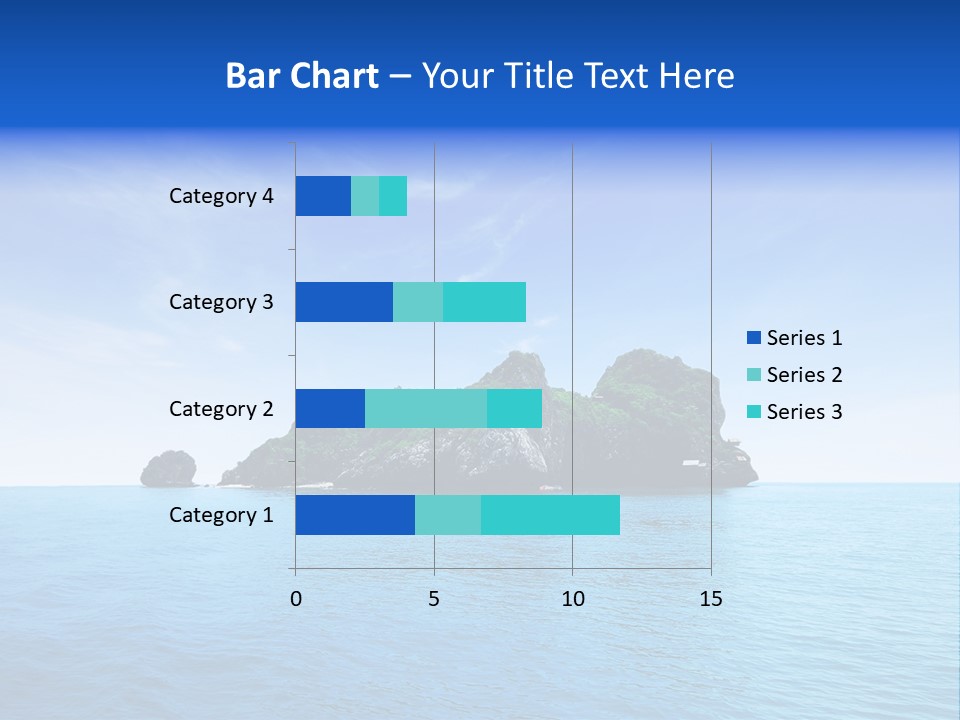 Bar Chart – Your Title Text Here

Category 4
Category 3
Category 2
Category 1

0
5
10
15

Series 1
Series 2
Series 3